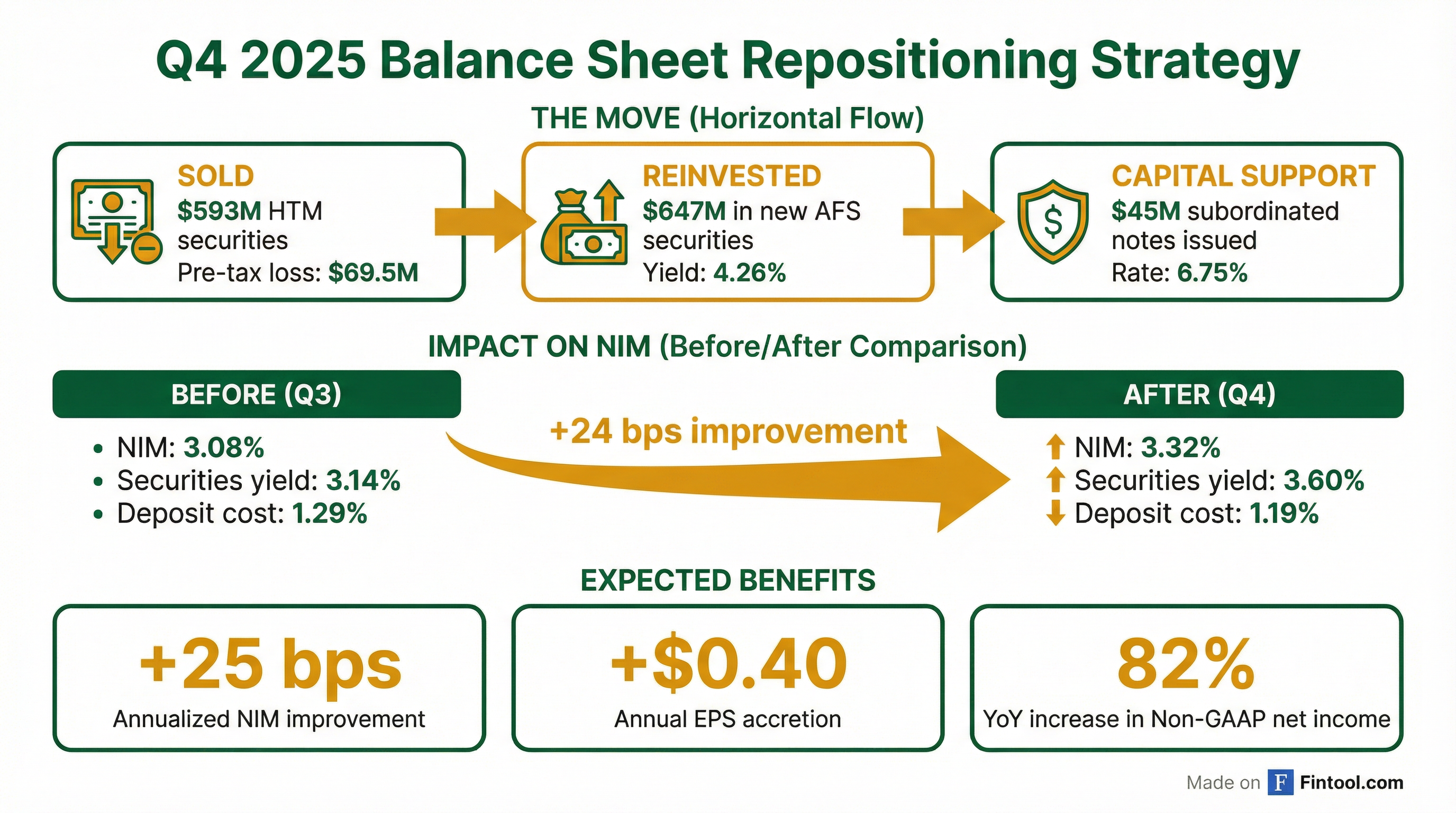 Q4 2025 Balance Sheet Repositioning Strategy

THE MOVE (Horizontal Flow)

SOLD
\$593M HTM securities
Pre-tax loss: \$69.5M

REINVESTED
\$647M in new AFS securities
Yield: 4.26%

CAPITAL SUPPORT
\$45M subordinated notes issued
Rate: 6.75%

IMPACT ON NIM (Before/After Comparison)

BEFORE (Q3)
• NIM: 3.08%
• Securities yield: 3.14%
• Deposit cost: 1.29%

+24 bps improvement

AFTER (Q4)
NIM: 3.32%
Securities yield: 3.60%
Deposit cost: 1.19%

EXPECTED BENEFITS

+25 bps
Annualized NIM improvement

+\$0.40
Annual EPS accretion

82%
YoY increase in Non-GAAP net income

Made on F Fintool.com